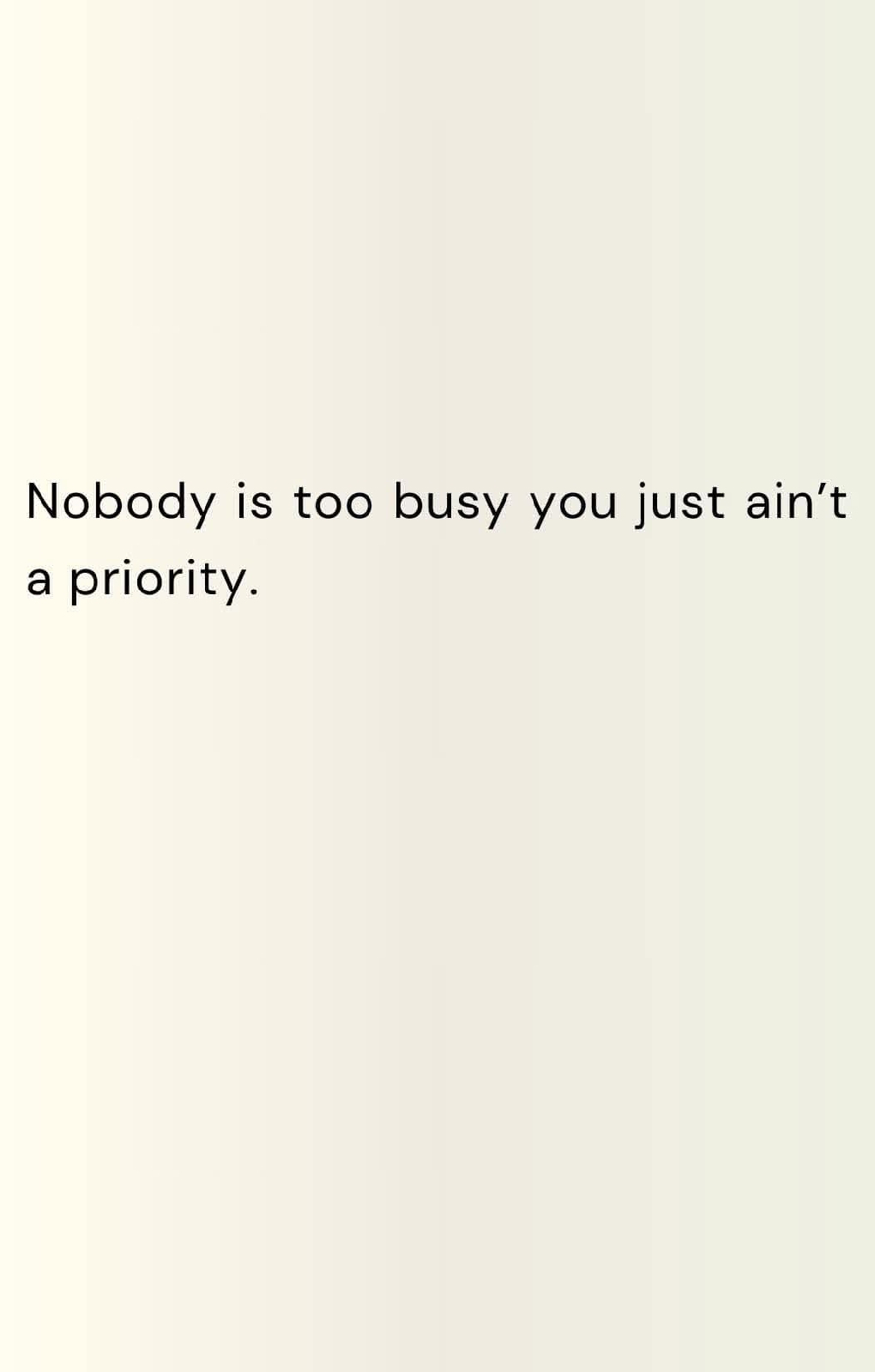 Nobody is too busy you just ain’t a priority.